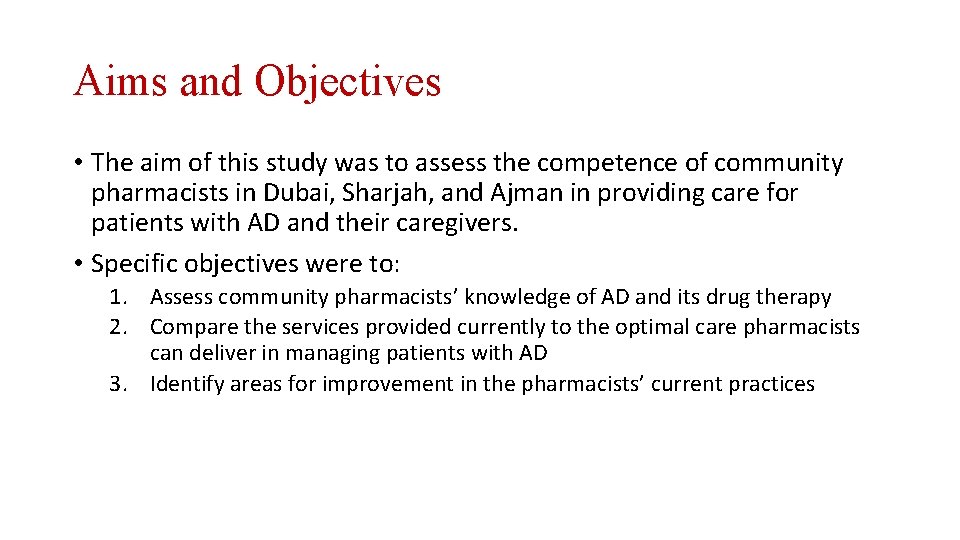 Aims and Objectives

• The aim of this study was to assess the competence of community pharmacists in Dubai, Sharjah, and Ajman in providing care for patients with AD and their caregivers.

• Specific objectives were to:

1. Assess community pharmacists' knowledge of AD and its drug therapy
2. Compare the services provided currently to the optimal care pharmacists can deliver in managing patients with AD
3. Identify areas for improvement in the pharmacists' current practices